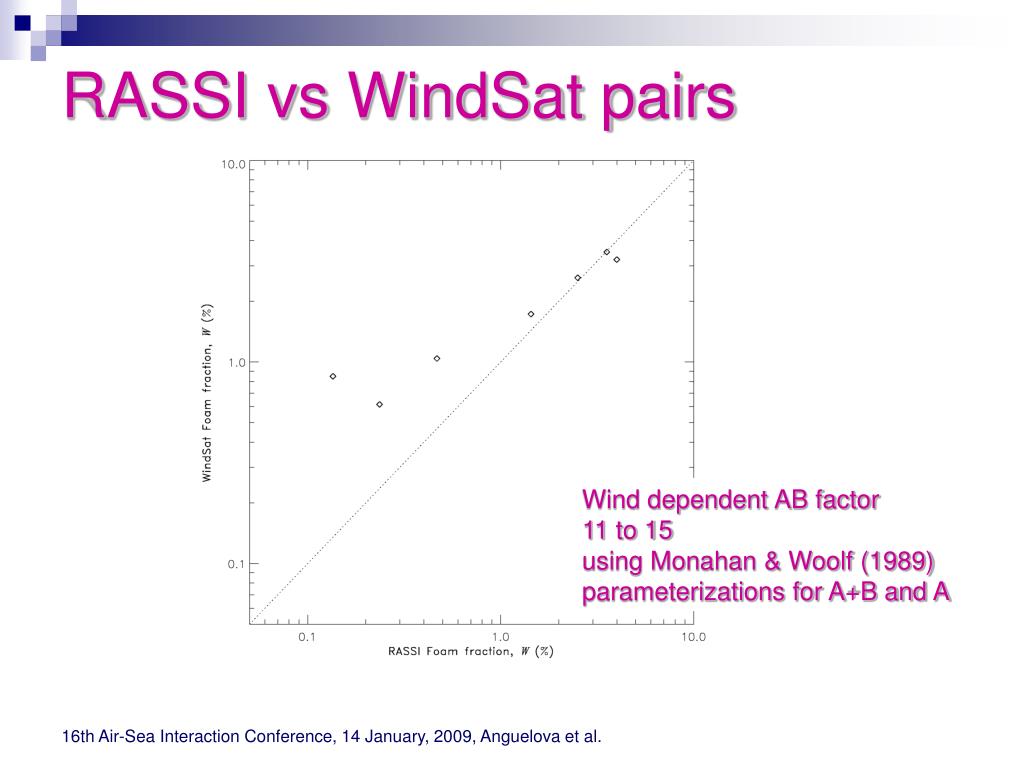 RASSI vs WindSat pairs

10.0

1.0

0.1

WindSat Foam fraction, $W$ (%)

0.1

1.0

10.0

RASSI Foam fraction, $W$ (%)

Wind dependent AB factor
11 to 15
using Monahan & Woolf (1989) parameterizations for A+B and A

16th Air-Sea Interaction Conference, 14 January, 2009, Anguelova et al.